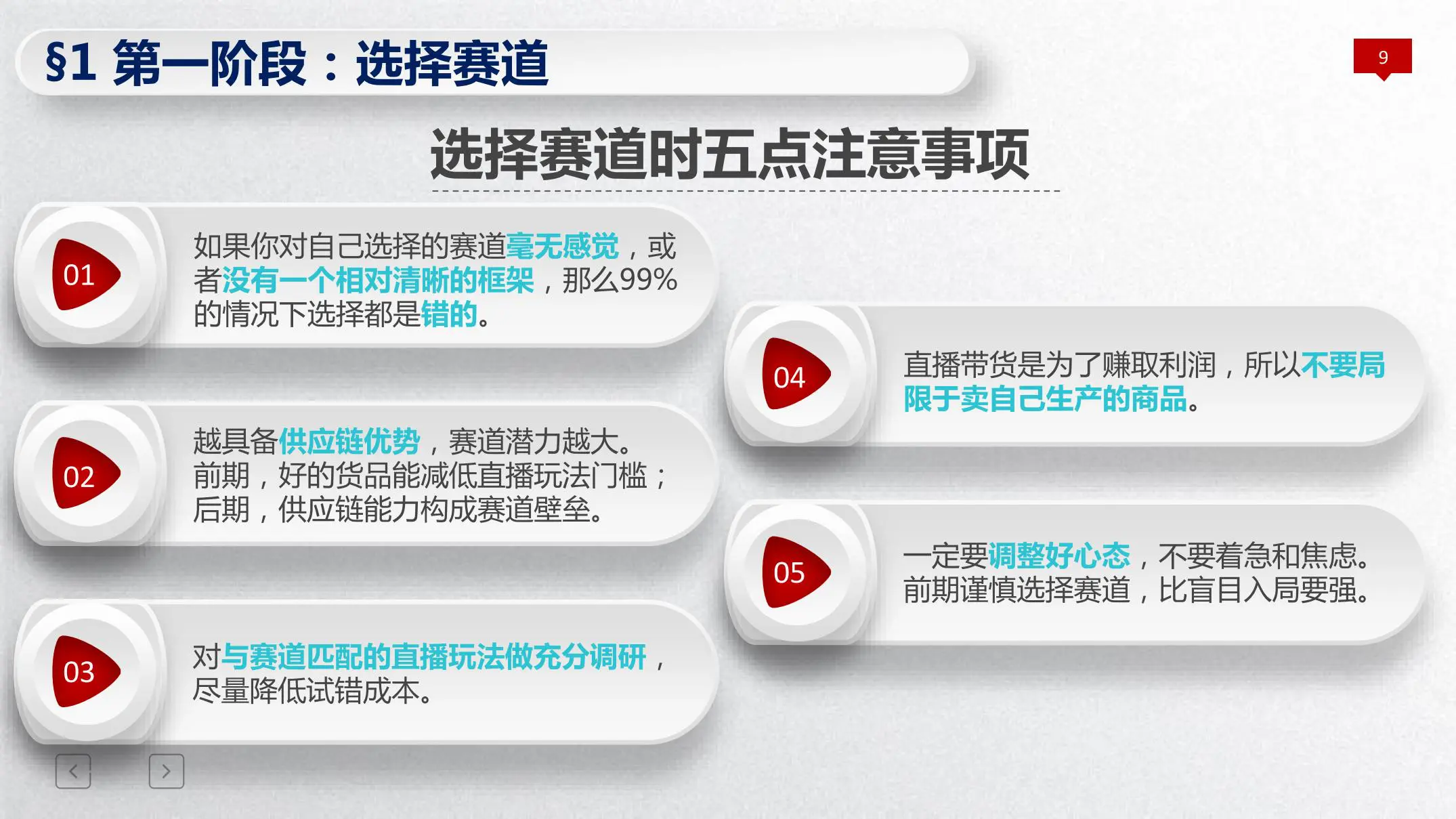 §1 第一阶段：选择赛道

9

选择赛道时五点注意事项

01
如果你对自己选择的赛道毫无感觉，或者没有一个相对清晰的框架，那么99%的情况下选择都是错的。

02
越具备供应链优势，赛道潜力越大。前期，好的货品能减低直播玩法门槛；后期，供应链能力构成赛道壁垒。

03
对与赛道匹配的直播玩法做充分调研，尽量降低试错成本。

04
直播带货是为了赚取利润，所以不要局限于卖自己生产的商品。

05
一定要调整好心态，不要着急和焦虑。前期谨慎选择赛道，比盲目入局要强。

<

>